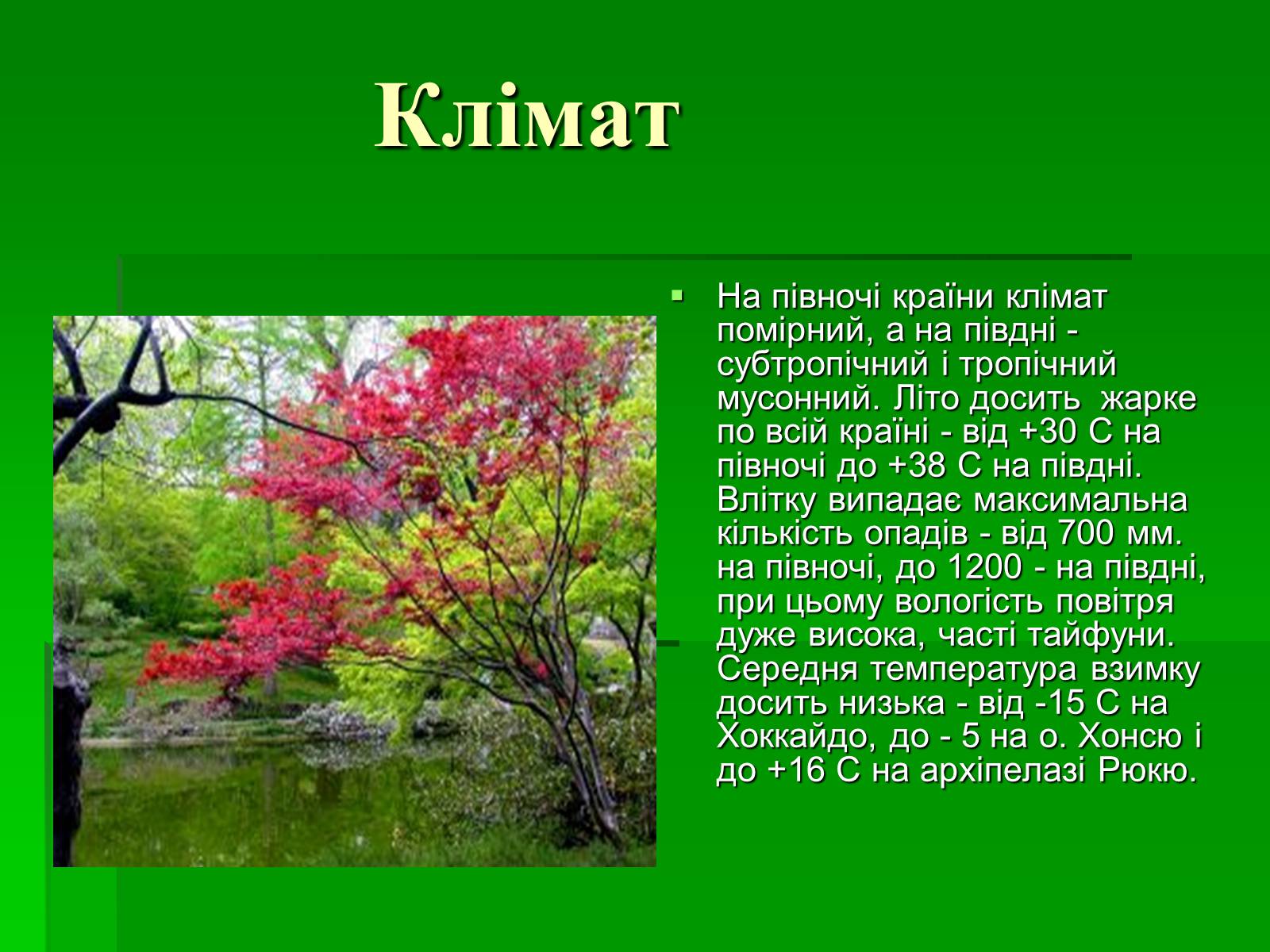 Клімат

На півночі країни клімат помірний, а на півдні - субтропічний і тропічний мусонний. Літо досить  жарке по всій країні - від +30 С на півночі до +38 С на півдні. Влітку випадає максимальна кількість опадів - від 700 мм. на півночі, до 1200 - на півдні, при цьому вологість повітря дуже висока, часті тайфуни. Середня температура взимку досить низька - від -15 С на Хоккайдо, до - 5 на о. Хонсю і до +16 С на архіпелазі Рюкю.